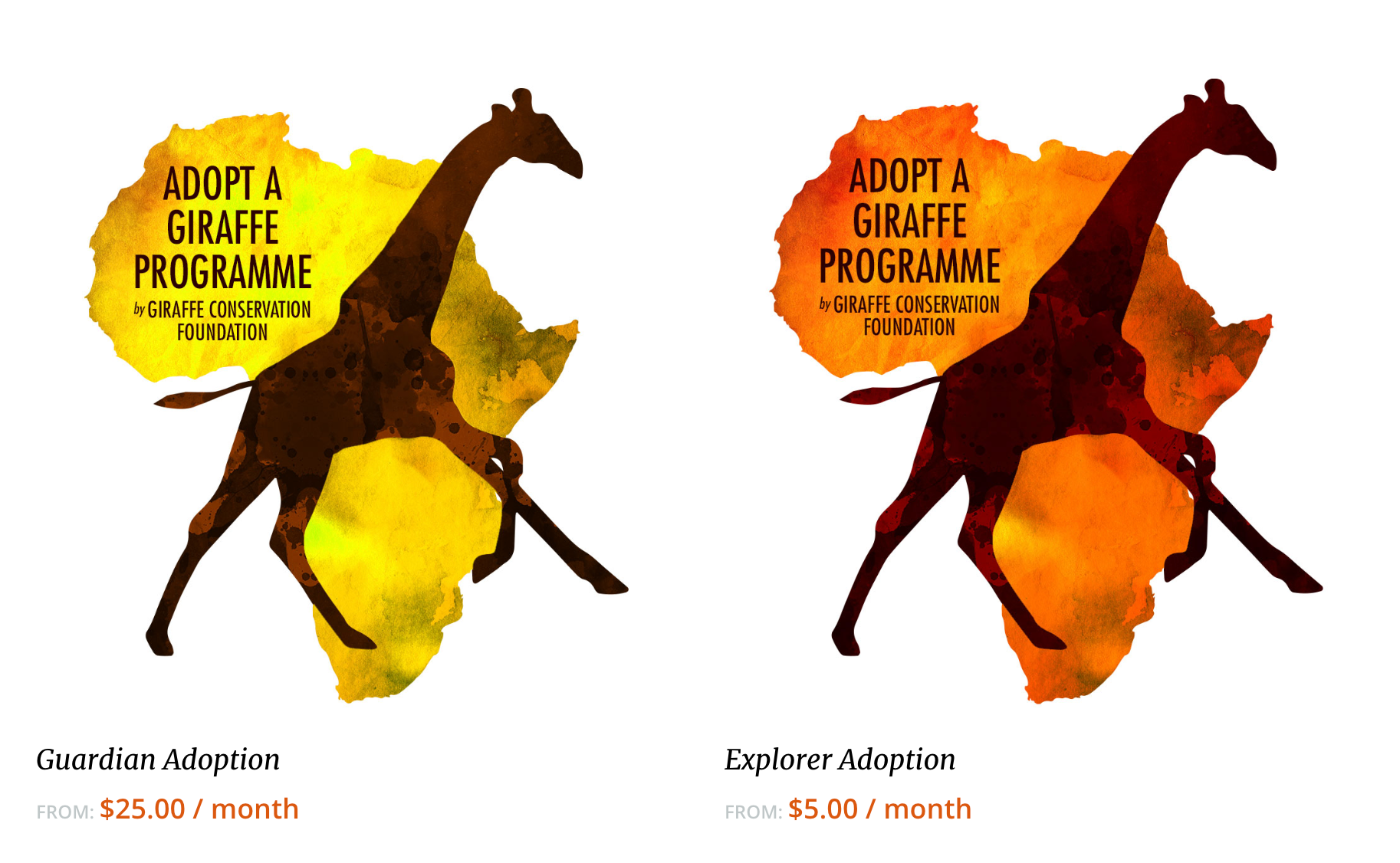 ADOPT A GIRAFFE PROGRAMME
by GIRAFFE CONSERVATION FOUNDATION

Guardian Adoption

FROM: $25.00 / month

ADOPT A GIRAFFE PROGRAMME
by GIRAFFE CONSERVATION FOUNDATION

Explorer Adoption

FROM: $5.00 / month